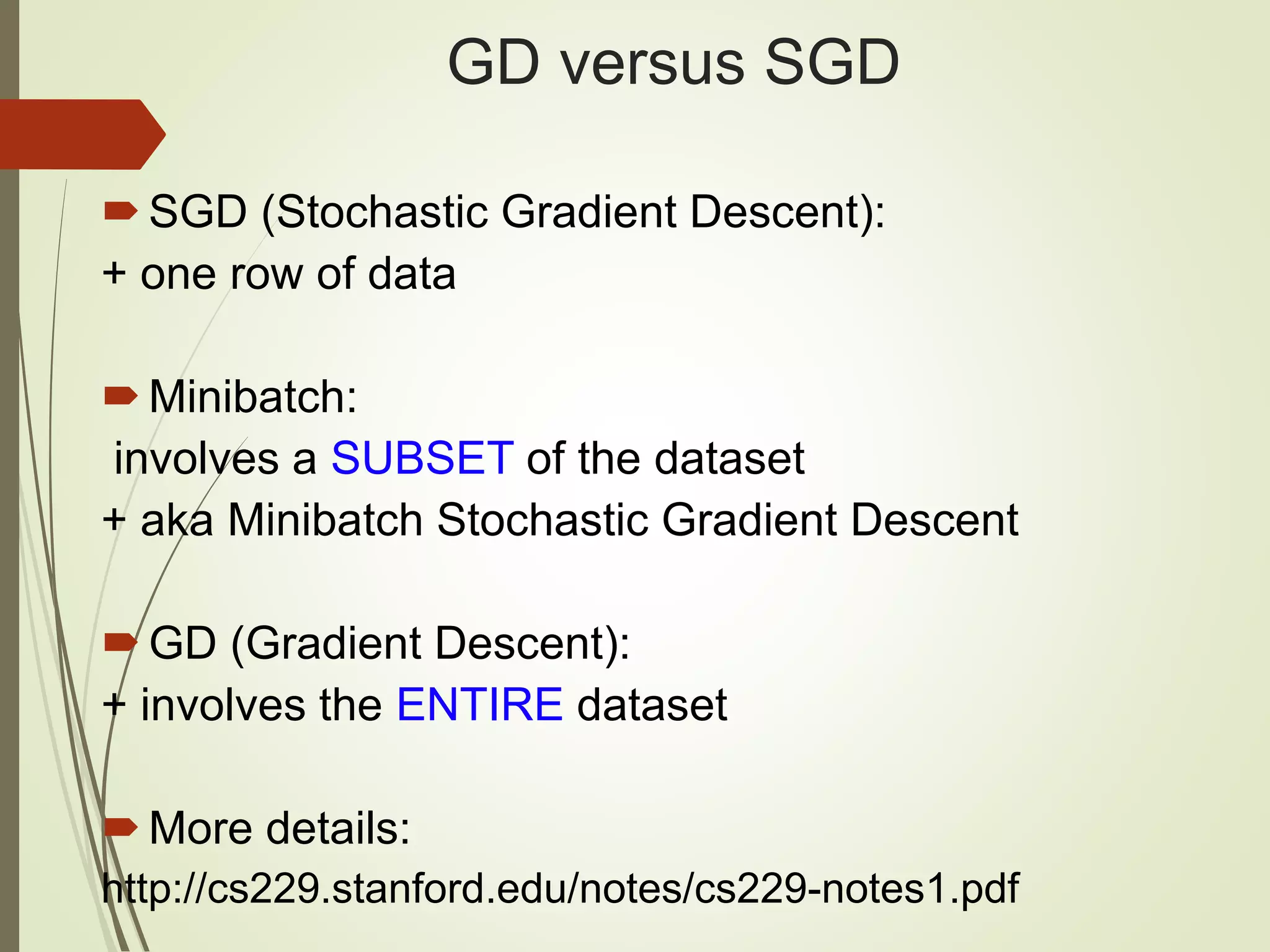 GD versus SGD

SGD (Stochastic Gradient Descent):
+ one row of data

Minibatch:
involves a SUBSET of the dataset
+ aka Minibatch Stochastic Gradient Descent

GD (Gradient Descent):
+ involves the ENTIRE dataset

More details:
http://cs229.stanford.edu/notes/cs229-notes1.pdf